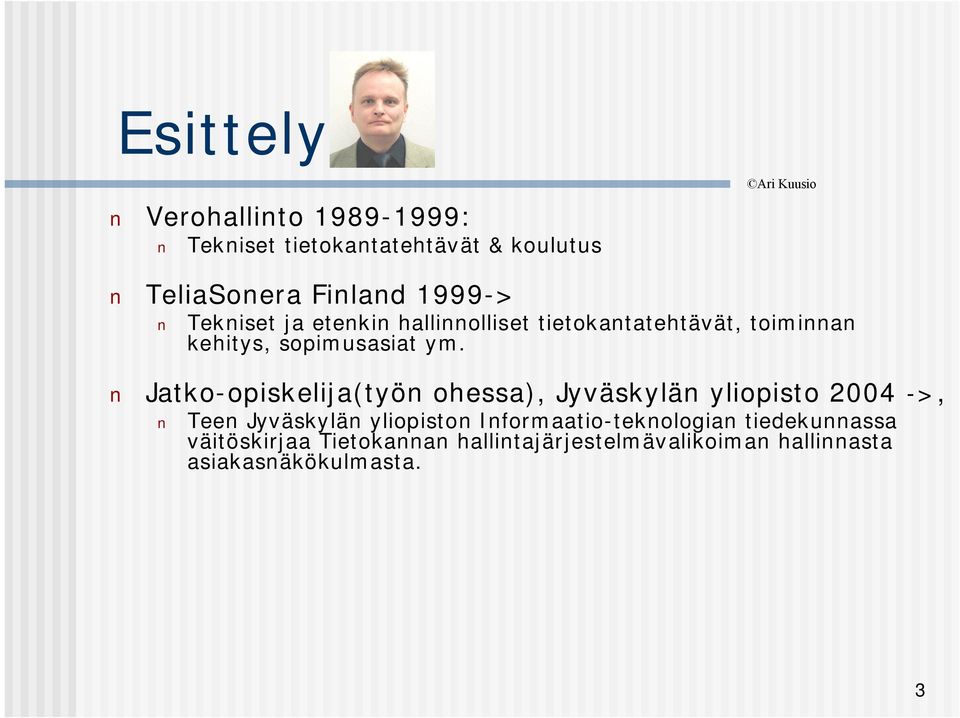 Esittely

©Ari Kuusio

n Verohallinto 1989-1999:
n Tekniset tietokantatehtävät & koulutus

n TeliaSonera Finland 1999->
n Tekniset ja etenkin hallinnolliset tietokantatehtävät, toiminnan kehitys, sopimusasiat ym.

n Jatko-opiskelija(työn ohessa), Jyväskylän yliopisto 2004 ->,
n Teen Jyväskylän yliopiston Informaatio-teknologian tiedekunnassa väitöskirjaa Tietokannan hallintajärjestelmävalikoiman hallinnasta asiakasnäkökulmasta.

3